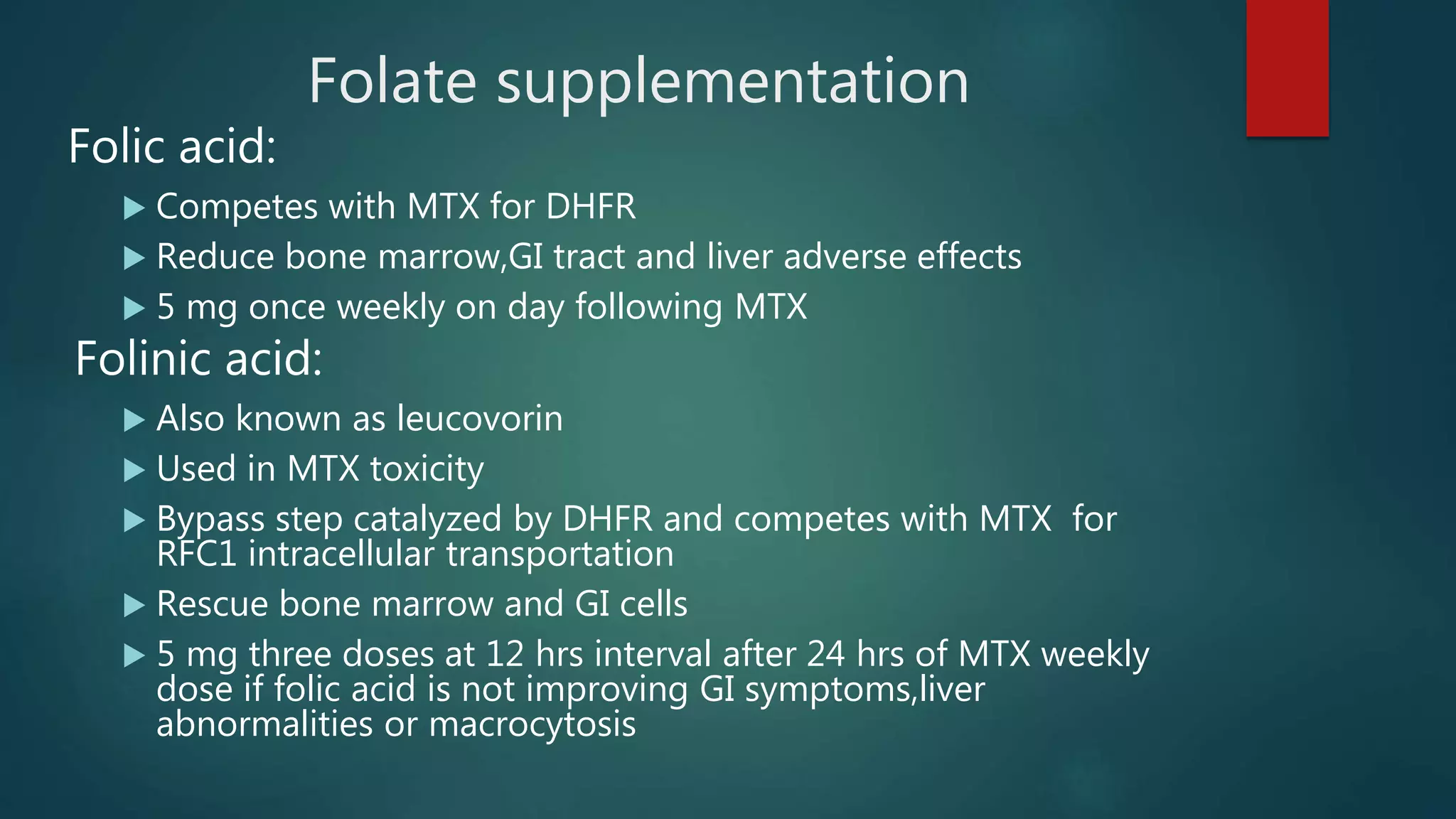 Folate supplementation

Folic acid:

▶ Competes with MTX for DHFR

▶ Reduce bone marrow,GI tract and liver adverse effects

▶ 5 mg once weekly on day following MTX

Folinic acid:

▶ Also known as leucovorin

▶ Used in MTX toxicity

▶ Bypass step catalyzed by DHFR and competes with MTX  for RFC1 intracellular transportation

▶ Rescue bone marrow and GI cells

▶ 5 mg three doses at 12 hrs interval after 24 hrs of MTX weekly dose if folic acid is not improving GI symptoms,liver abnormalities or macrocytosis